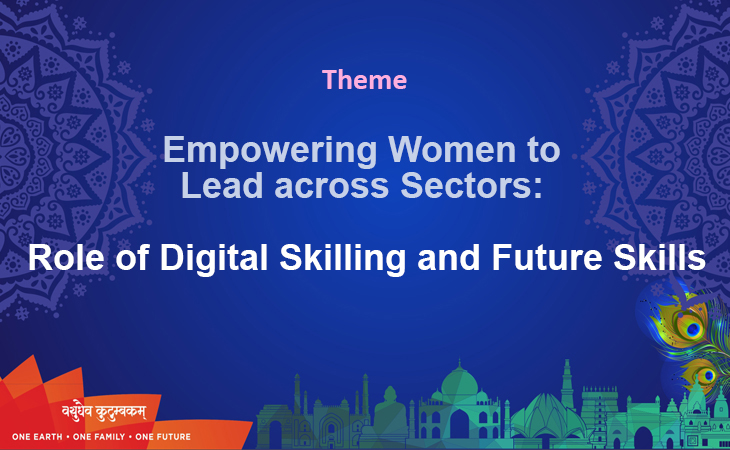 Theme

Empowering Women to Lead across Sectors:

Role of Digital Skilling and Future Skills

वसुधैव कुटुम्बकम्
ONE EARTH • ONE FAMILY • ONE FUTURE